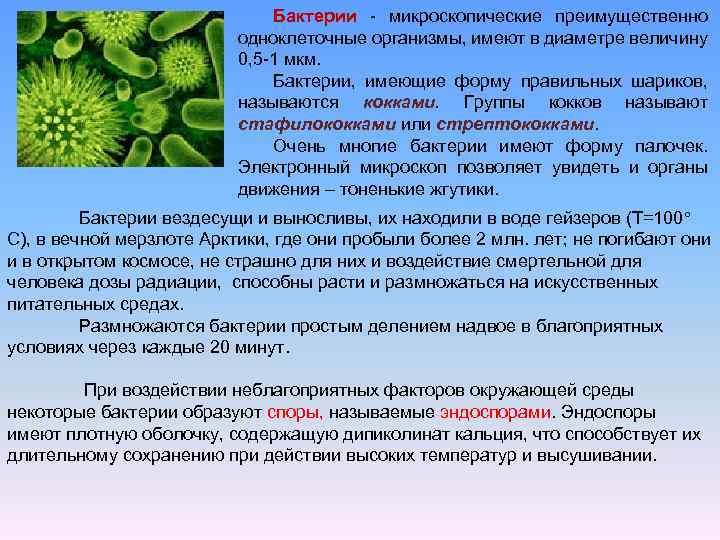 Бактерии - микроскопические преимущественно одноклеточные организмы, имеют в диаметре величину 0,5-1 мкм.

Бактерии, имеющие форму правильных шариков, называются кокками. Группы кокков называют стафилококками или стрептококками.

Очень многие бактерии имеют форму палочек. Электронный микроскоп позволяет увидеть и органы движения – тоненькие жгутики.

Бактерии вездесущи и выносливы, их находили в воде гейзеров (Т=100° С), в вечной мерзлоте Арктики, где они пробыли более 2 млн. лет; не погибают они и в открытом космосе, не страшно для них и воздействие смертельной для человека дозы радиации, способны расти и размножаться на искусственных питательных средах.

Размножаются бактерии простым делением надвое в благоприятных условиях через каждые 20 минут.

При воздействии неблагоприятных факторов окружающей среды некоторые бактерии образуют споры, называемые эндоспорами. Эндоспоры имеют плотную оболочку, содержащую дипиколинат кальция, что способствует их длительному сохранению при действии высоких температур и высушивании.